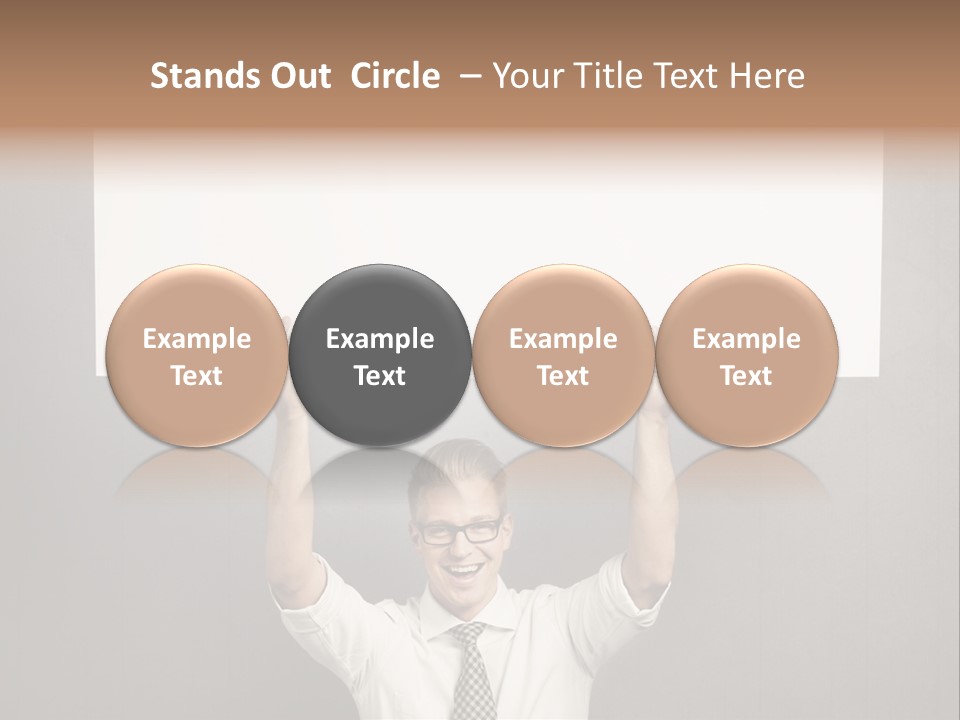 Stands Out Circle – Your Title Text Here

Example Text

Example Text

Example Text

Example Text